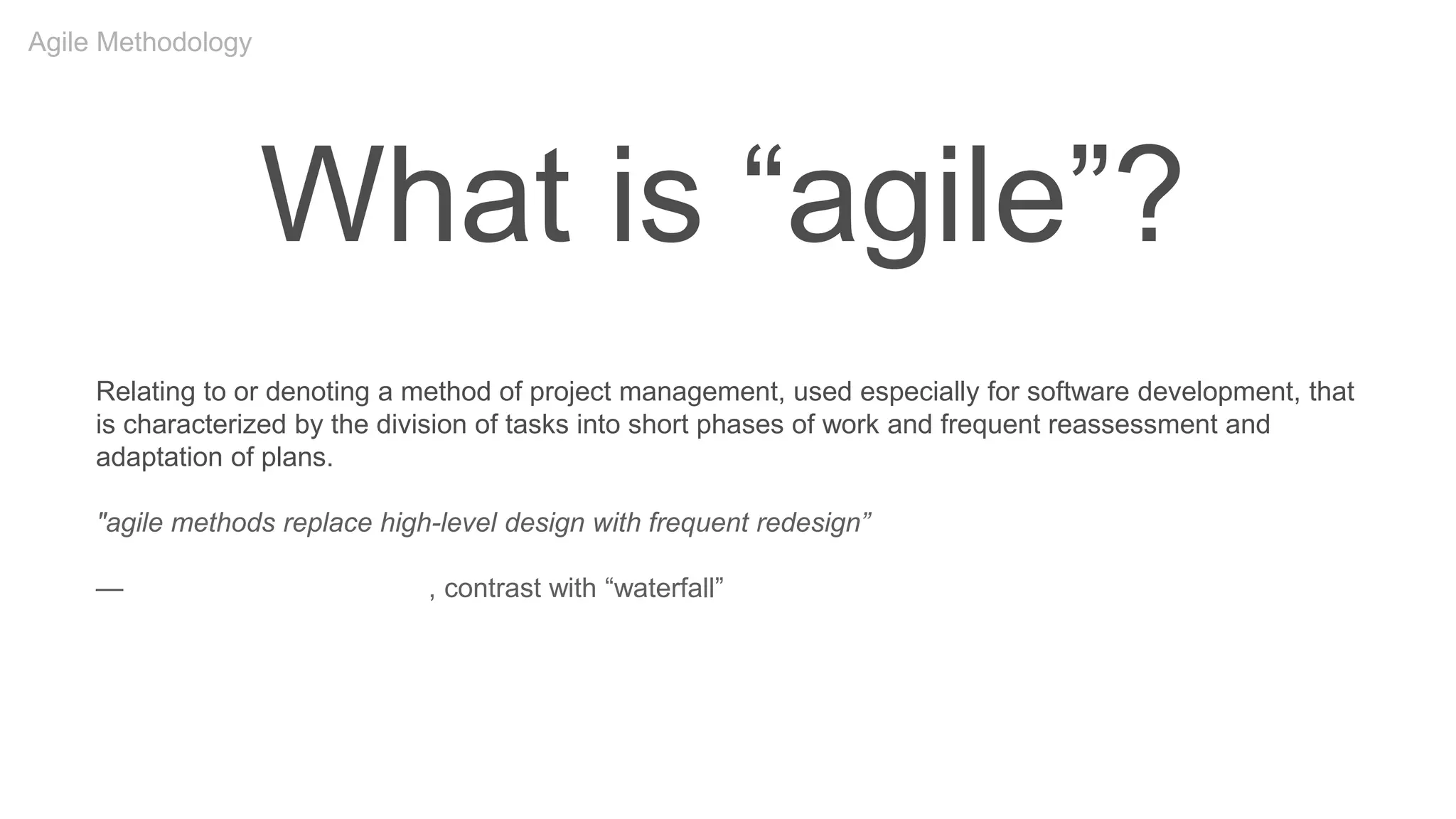 Agile Methodology

What is “agile”?

Relating to or denoting a method of project management, used especially for software development, that is characterized by the division of tasks into short phases of work and frequent reassessment and adaptation of plans.

"agile methods replace high-level design with frequent redesign”

— , contrast with “waterfall”